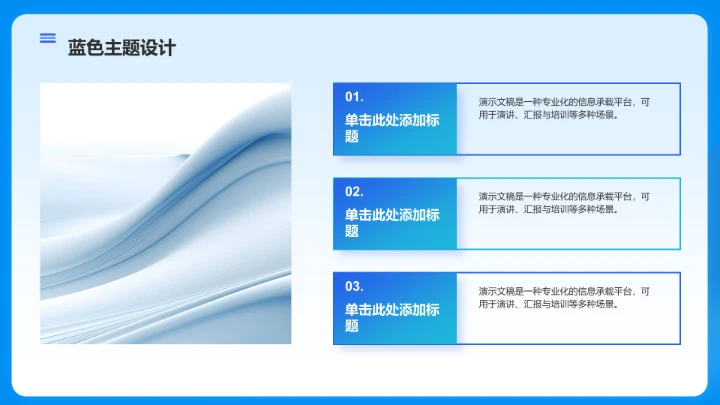 蓝色主题设计

01.
单击此处添加标题

演示文稿是一种专业化的信息承载平台，可用于演讲、汇报与培训等多种场景。

02.
单击此处添加标题

演示文稿是一种专业化的信息承载平台，可用于演讲、汇报与培训等多种场景。

03.
单击此处添加标题

演示文稿是一种专业化的信息承载平台，可用于演讲、汇报与培训等多种场景。